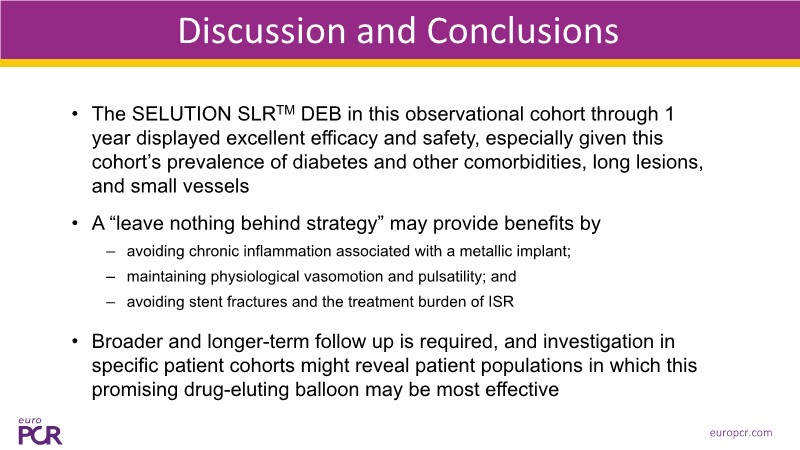 Discussion and Conclusions

• The SELUTION SLR$^{TM}$ DEB in this observational cohort through 1 year displayed excellent efficacy and safety, especially given this cohort's prevalence of diabetes and other comorbidities, long lesions, and small vessels

• A "leave nothing behind strategy" may provide benefits by
– avoiding chronic inflammation associated with a metallic implant;
– maintaining physiological vasomotion and pulsatility; and
– avoiding stent fractures and the treatment burden of ISR

• Broader and longer-term follow up is required, and investigation in specific patient cohorts might reveal patient populations in which this promising drug-eluting balloon may be most effective

euro PCR

europcr.com